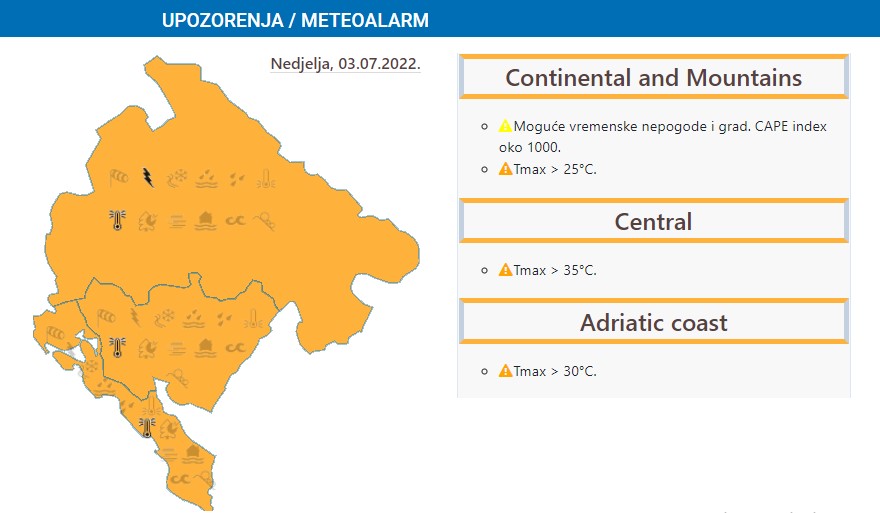 UPOZORENJA / METEOALARM

Nedjelja, 03.07.2022.

Continental and Mountains

Moguće vremenske nepogode i grad. CAPE index oko 1000.

Tmax > 25°C.

Central

Tmax > 35°C.

Adriatic coast

Tmax > 30°C.